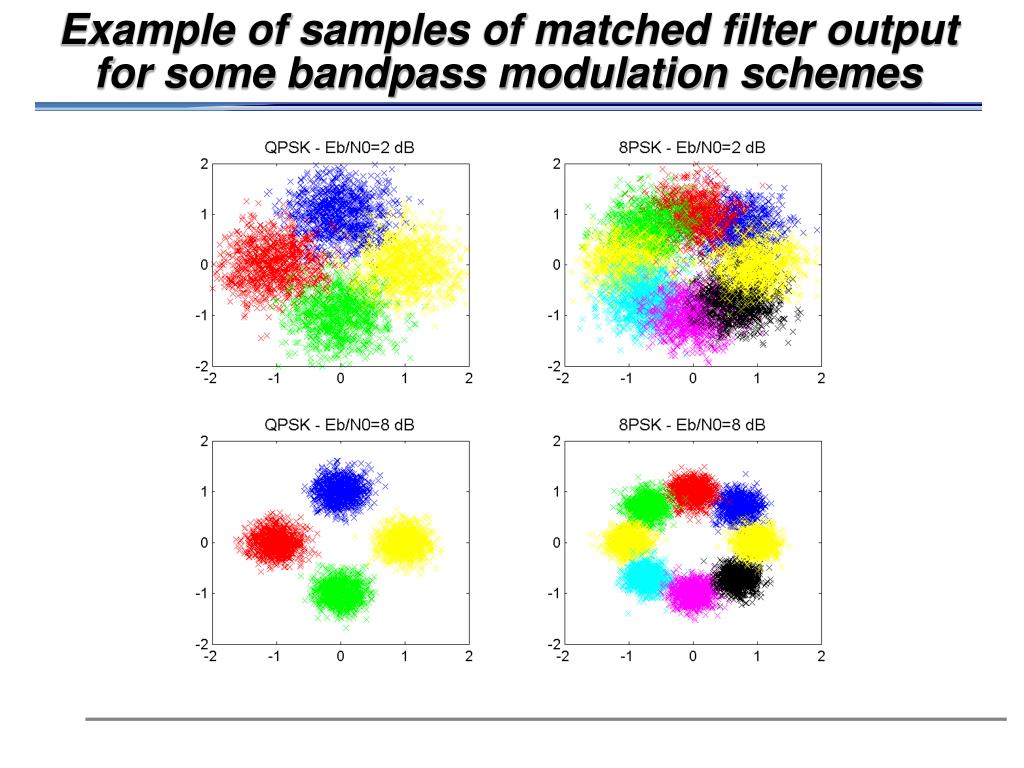 Example of samples of matched filter output for some bandpass modulation schemes

QPSK - Eb/N0=2 dB
2
1
0
-1
-2
-2 -1 0 1 2

8PSK - Eb/N0=2 dB
2
1
0
-1
-2
-2 -1 0 1 2

QPSK - Eb/N0=8 dB
2
1
0
-1
-2
-2 -1 0 1 2

8PSK - Eb/N0=8 dB
2
1
0
-1
-2
-2 -1 0 1 2